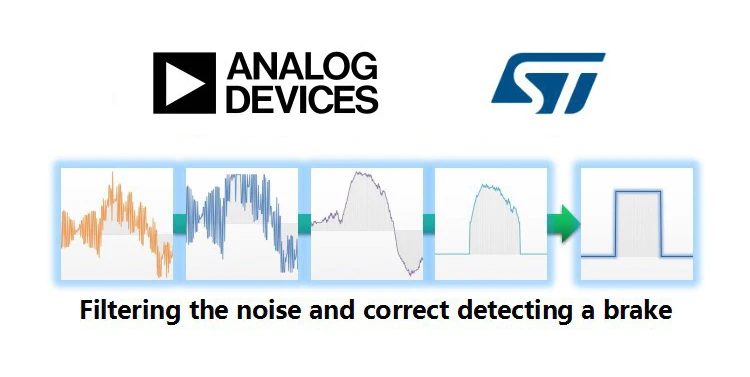 ANALOG DEVICES

ST

Filtering the noise and correct detecting a brake